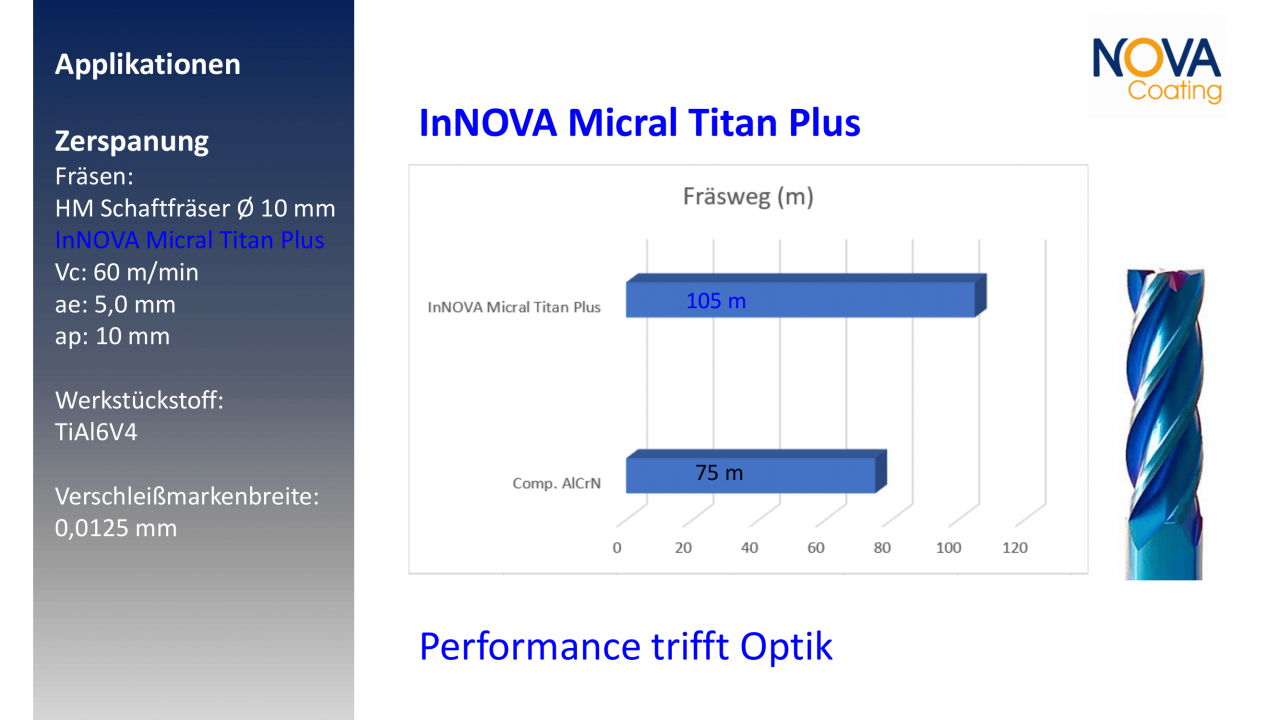 Applikationen

Zerspanung
Fräsen:
HM Schaftfräser Ø 10 mm
InNOVA Micral Titan Plus
Vc: 60 m/min
ae: 5,0 mm
ap: 10 mm

Werkstückstoff:
TiAl6V4

Verschleißmarkenbreite:
0,0125 mm

NOVA Coating

InNOVA Micral Titan Plus

Fräsweg (m)

InNOVA Micral Titan Plus
105 m

Comp. AlCrN
75 m

0 20 40 60 80 100 120

Performance trifft Optik